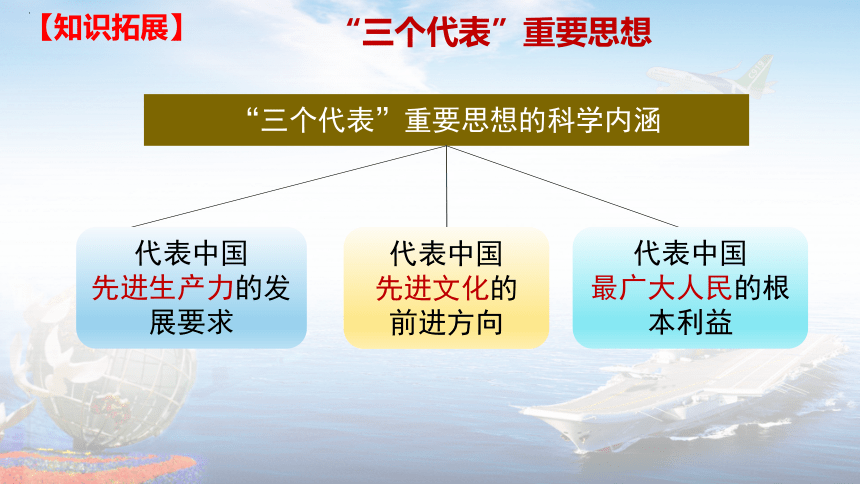 【知识拓展】

“三个代表”重要思想

“三个代表”重要思想的科学内涵

代表中国先进生产力的发展要求

代表中国先进文化的前进方向

代表中国最广大人民的根本利益